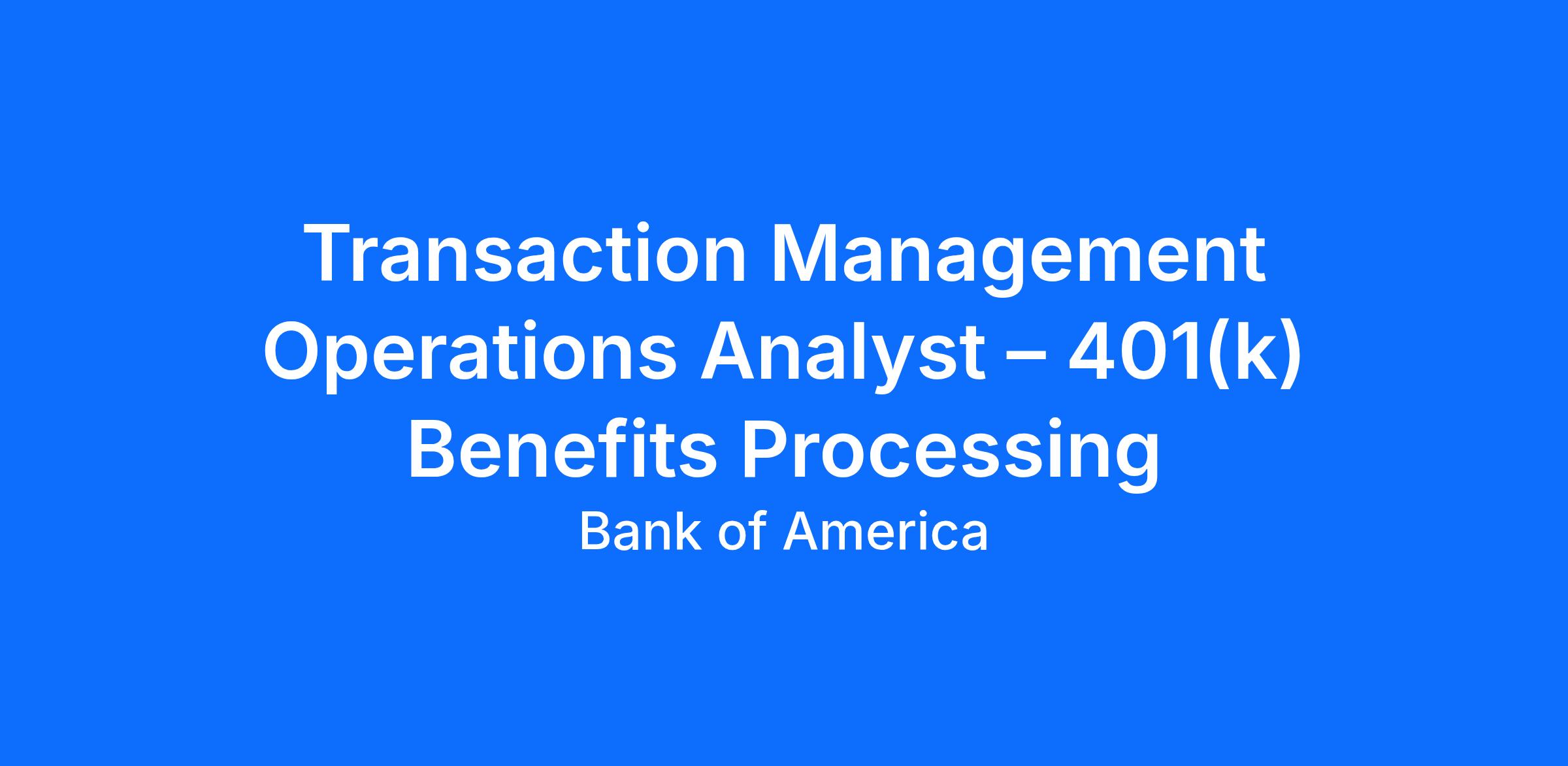 Transaction Management Operations Analyst – 401(k) Benefits Processing

Bank of America